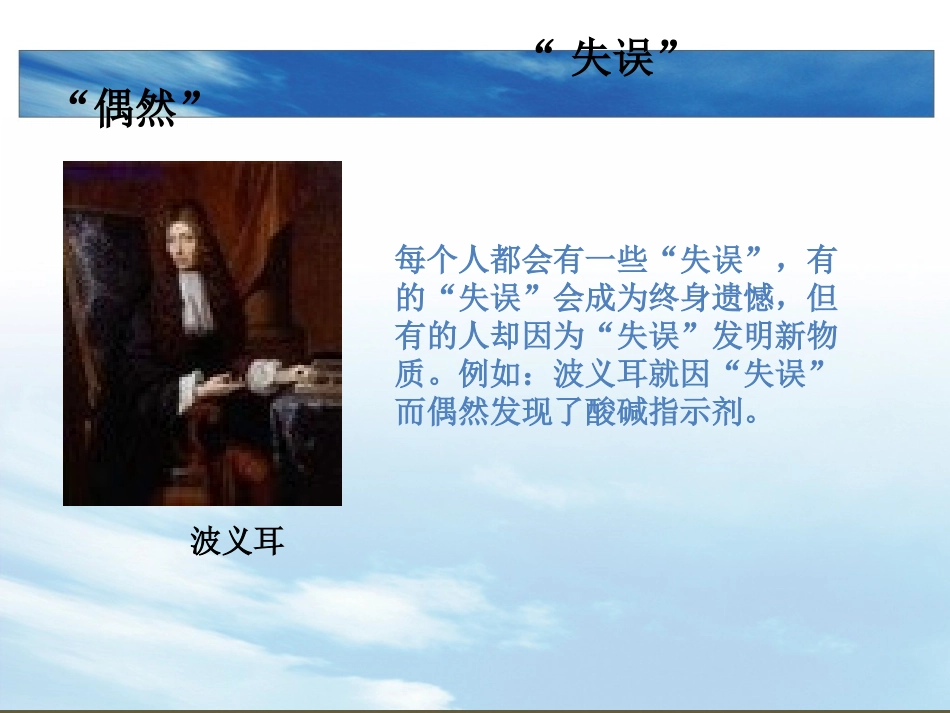 “失误”
“偶然”

每个人都会有一些“失误”，有的“失误”会成为终身遗憾，但有的人却因为“失误”发明新物质。例如：波义耳就因“失误”而偶然发现了酸碱指示剂。

波义耳